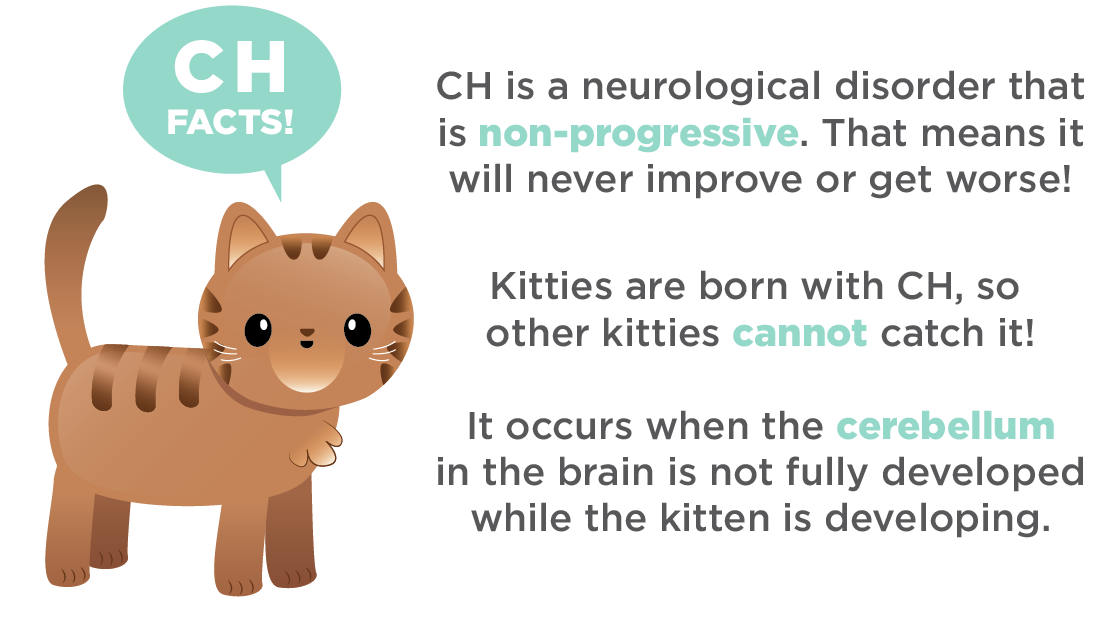 CH FACTS!

CH is a neurological disorder that is non-progressive. That means it will never improve or get worse!

Kitties are born with CH, so other kitties cannot catch it!

It occurs when the cerebellum in the brain is not fully developed while the kitten is developing.